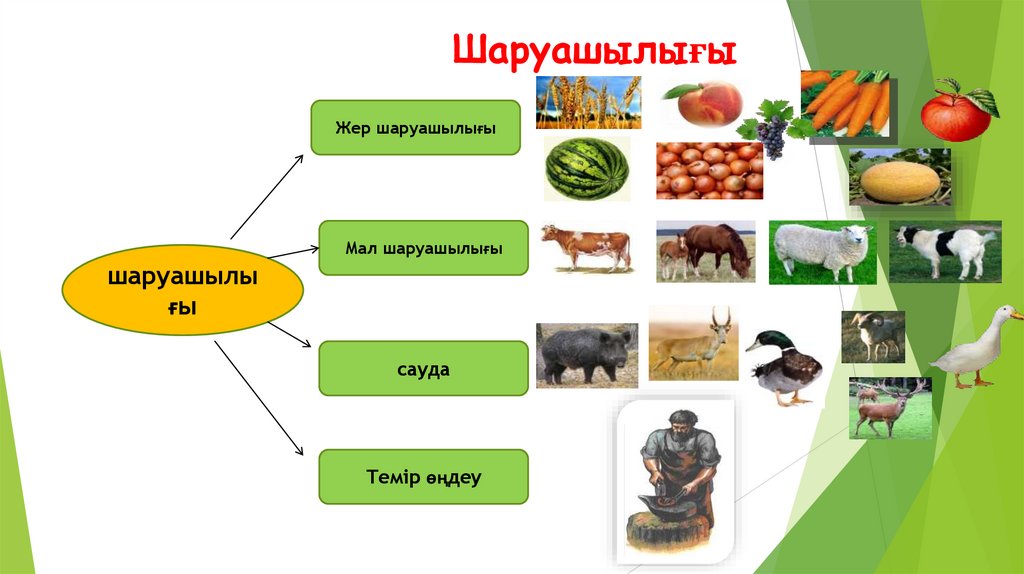 Шаруашылығы

шаруашылығы

Жер шаруашылығы

Мал шаруашылығы

сауда

Темір өңдеу